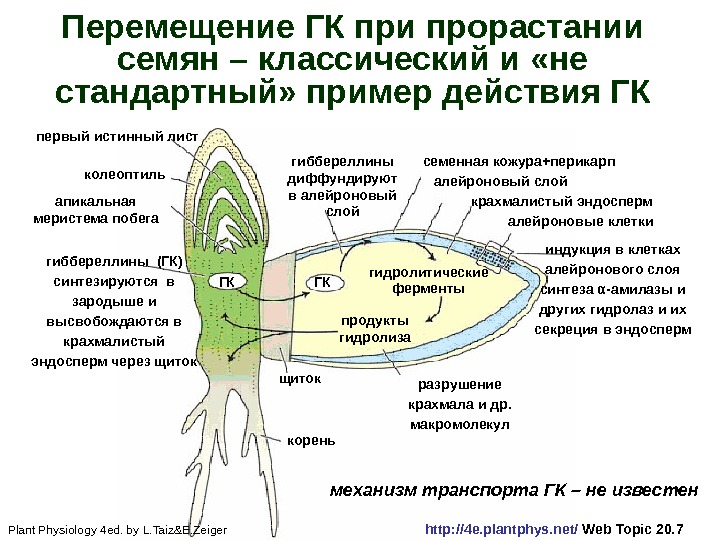 Перемещение ГК при прорастании семян – классический и «не стандартный» пример действия ГК

первый истинный лист

колеоптиль

апикальная меристема побега

гиббереллины (ГК) синтезируются в зародыше и высвобождаются в крахмалистый эндосперм через щиток

ГК

ГК

гиббереллины диффундируют в алейроновый слой

семенная кожура+перикарп

алейроновый слой

крахмалистый эндосперм

алейроновые клетки

индукция в клетках алейронового слоя синтеза α-амилазы и других гидролаз и их секреция в эндосперм

гидролитические ферменты

продукты гидролиза

щиток

разрушение крахмала и др. макромолекул

корень

механизм транспорта ГК – не известен

Plant Physiology 4ed. by L.Taiz&E.Zeiger

http://4e.plantphys.net/ Web Topic 20.7